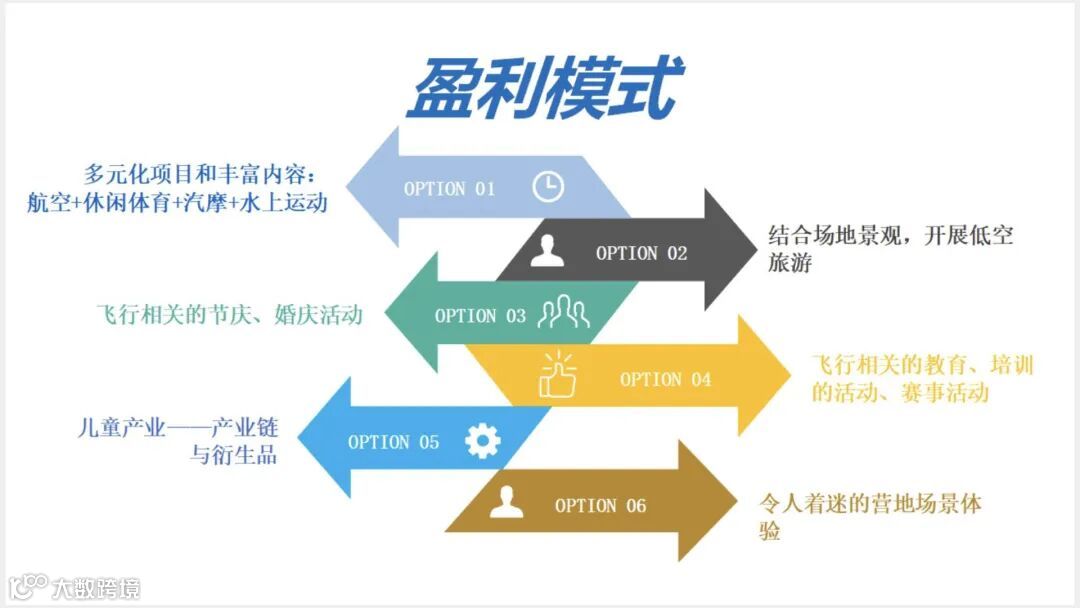 盈利模式

多元化项目和丰富内容：航空+休闲体育+汽摩+水上运动

OPTION 01

OPTION 02

结合场地景观，开展低空旅游

飞行相关的节庆、婚庆活动

OPTION 03

OPTION 04

飞行相关的教育、培训的活动、赛事活动

儿童产业——产业链与衍生品

OPTION 05

OPTION 06

令人着迷的营地场景体验

大数跨境